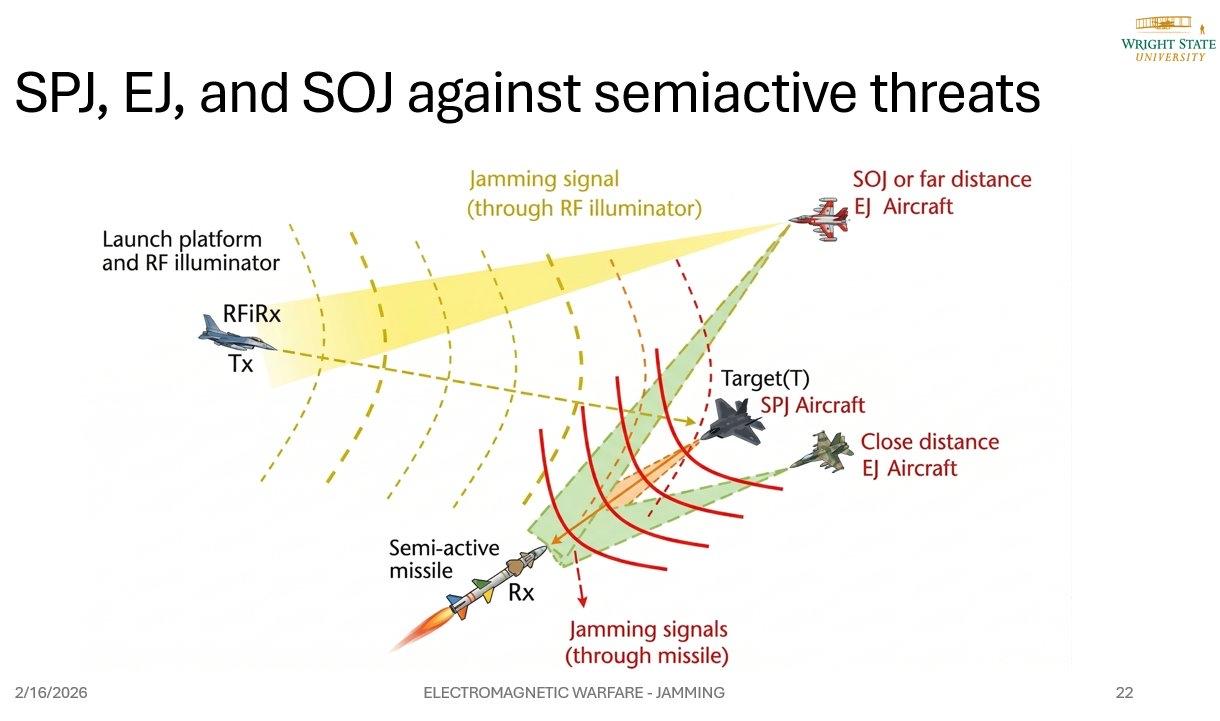 WRIGHT STATE UNIVERSITY

SPJ, EJ, and SOJ against semiactive threats

Jamming signal (through RF illuminator)

SOJ or far distance EJ Aircraft

Launch platform and RF illuminator

RFiRx

Tx

Target(T) SPJ Aircraft

Close distance EJ Aircraft

Semi-active missile

Rx

Jamming signals (through missile)

2/16/2026

ELECTROMAGNETIC WARFARE - JAMMING

22